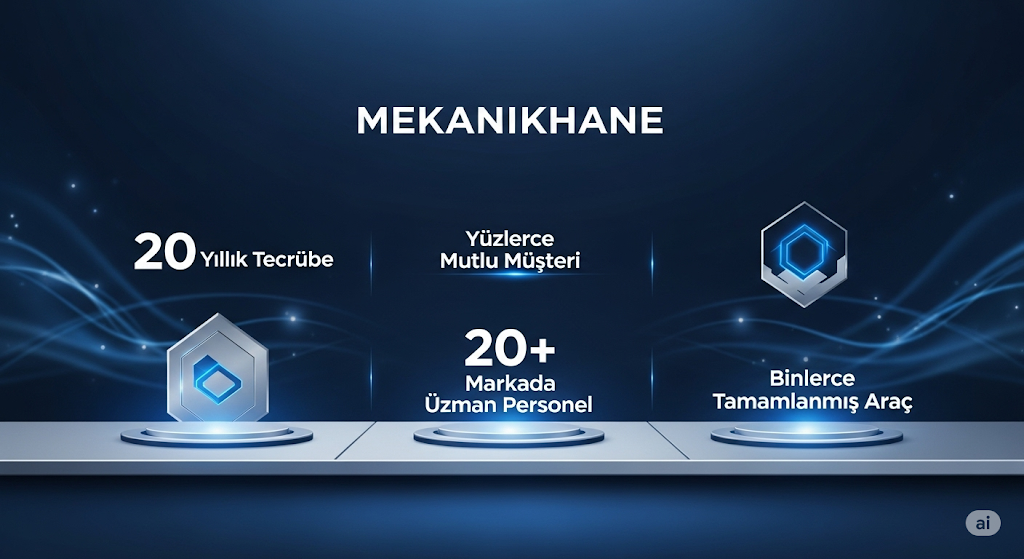 MEKANIKHANE

20 Yıllık Tecrübe

Yüzlerce Mutlu Müşteri

20+ Markada Üzman Personel

Binlerce Tamamlanmış Araç

ai